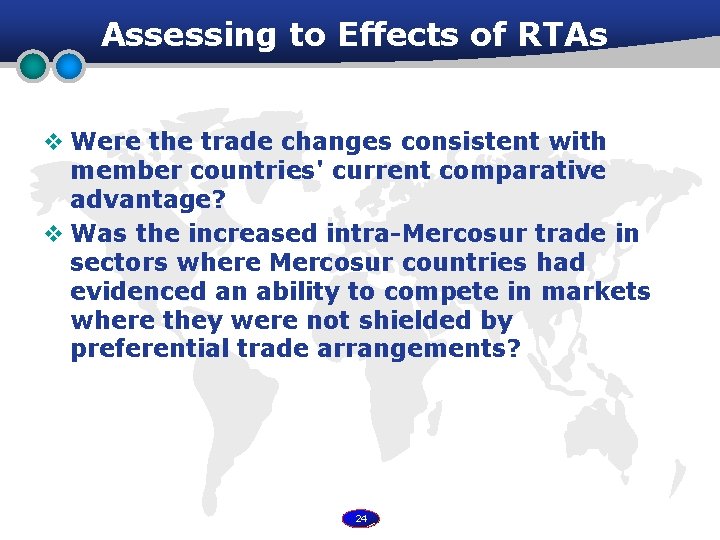 Assessing to Effects of RTAs

❖ Were the trade changes consistent with member countries' current comparative advantage?

❖ Was the increased intra-Mercosur trade in sectors where Mercosur countries had evidenced an ability to compete in markets where they were not shielded by preferential trade arrangements?

24